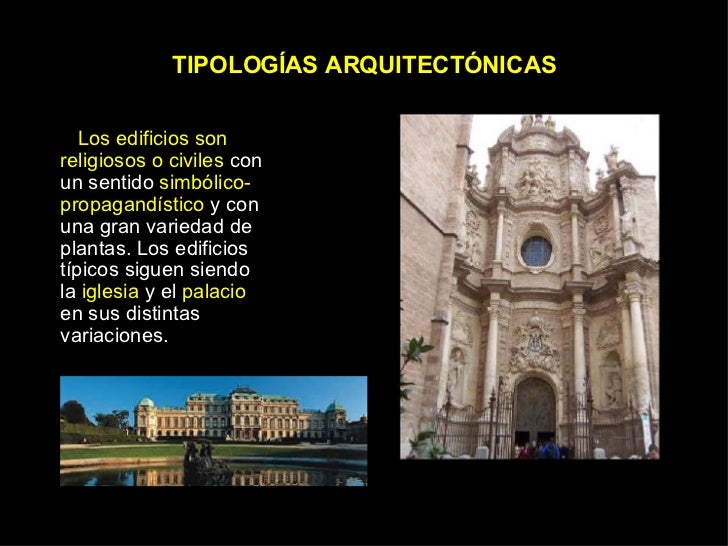 TIPOLOGÍAS ARQUITECTÓNICAS

Los edificios son religiosos o civiles con un sentido simbólico-propagandístico y con una gran variedad de plantas. Los edificios típicos siguen siendo la iglesia y el palacio en sus distintas variaciones.